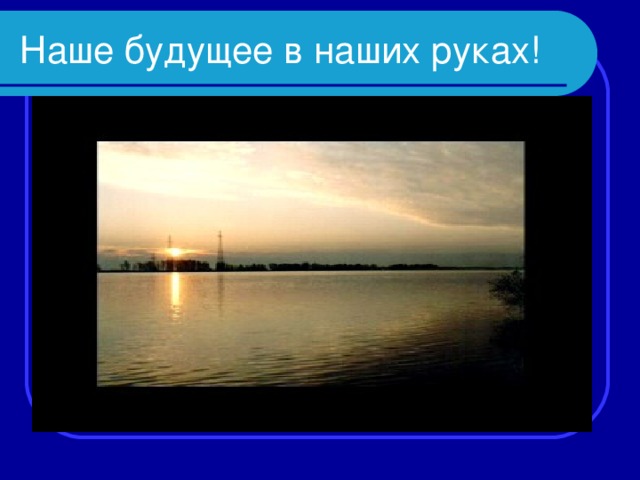 Наше будущее в наших руках!